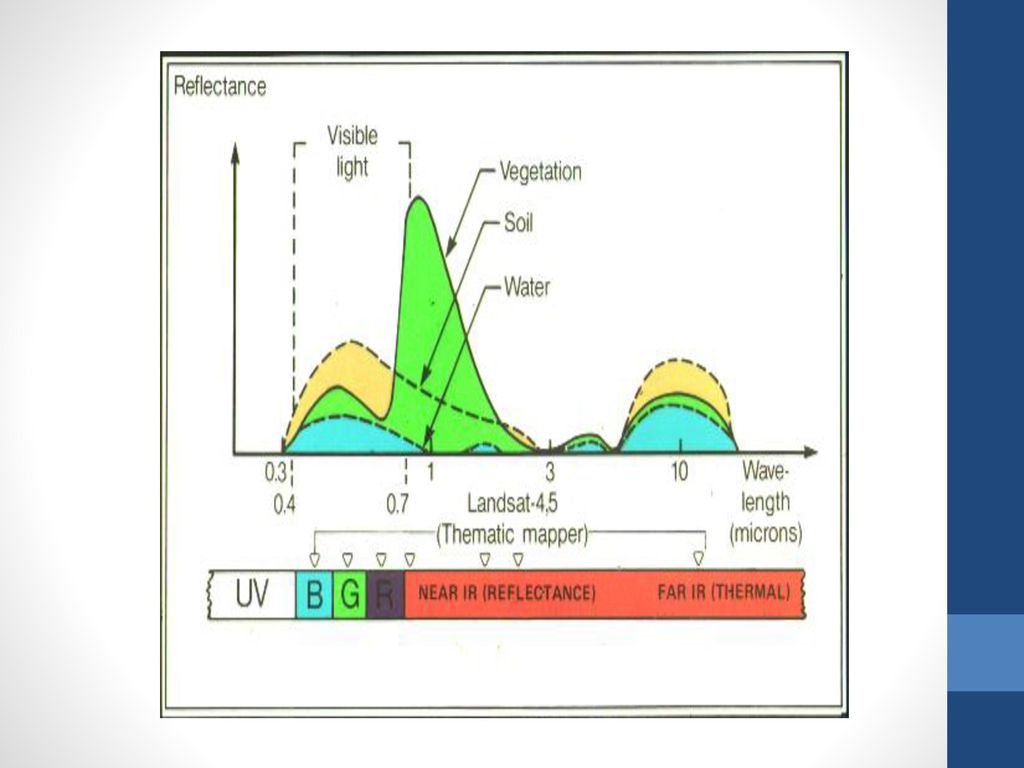 Reflectance

Visible light

Vegetation

Soil

Water

0.3
0.4

0.7

1

3

10

Wave-length (microns)

Landsat-4,5 (Thematic mapper)

UV

B

G

R

NEAR IR (REFLECTANCE)

FAR IR (THERMAL)